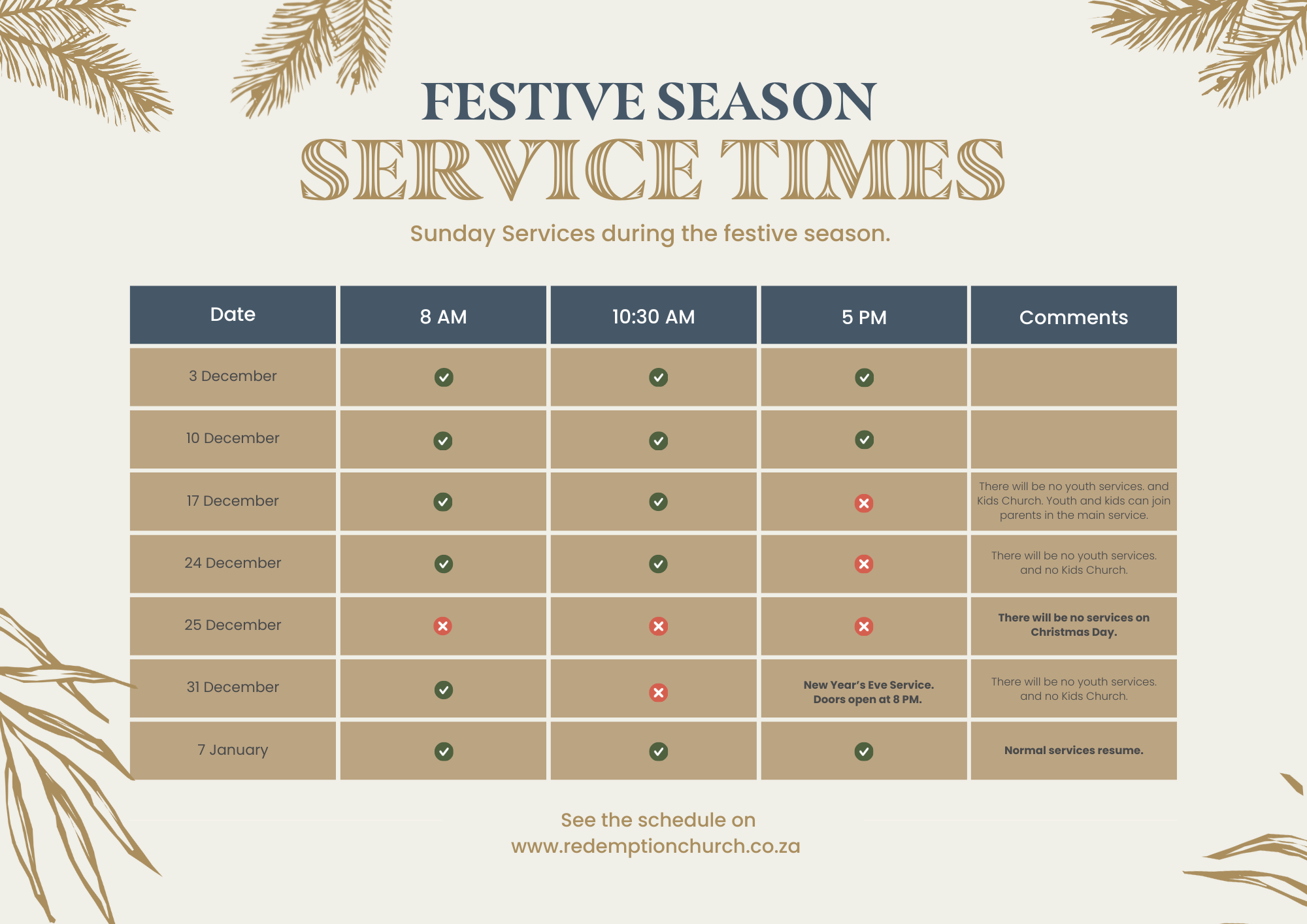 FESTIVE SEASON
SERVICE TIMES

Sunday Services during the festive season.

| Date | 8 AM | 10:30 AM | 5 PM | Comments |
|---|---|---|---|---|
| 3 December | ✓ | ✓ | ✓ | |
| 10 December | ✓ | ✓ | ✓ | |
| 17 December | ✓ | ✓ | ✗ | There will be no youth services. and Kids Church. Youth and kids can join parents in the main service. |
| 24 December | ✓ | ✓ | ✗ | There will be no youth services. and no Kids Church. |
| 25 December | ✗ | ✗ | ✗ | There will be no services on Christmas Day. |
| 31 December | ✓ | ✗ | New Year's Eve Service. Doors open at 8 PM. | There will be no youth services. and no Kids Church. |
| 7 January | ✓ | ✓ | ✓ | Normal services resume. |

See the schedule on
www.redemptionchurch.co.za